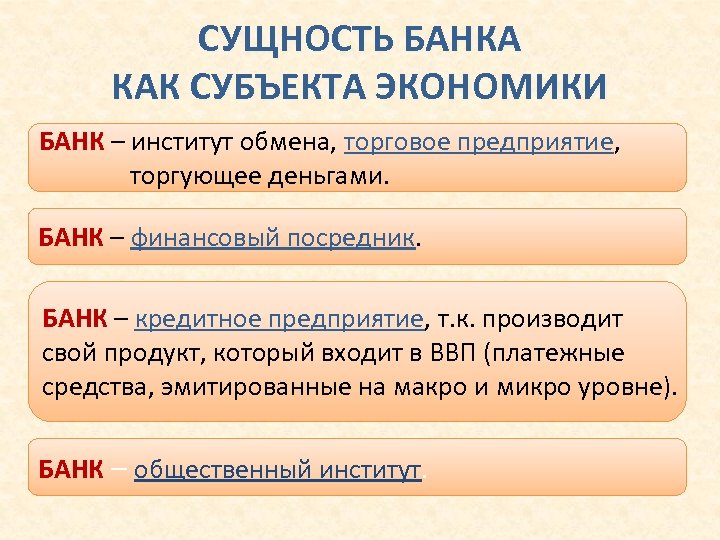 СУЩНОСТЬ БАНКА КАК СУБЪЕКТА ЭКОНОМИКИ

БАНК – институт обмена, торговое предприятие, торгующее деньгами.

БАНК – финансовый посредник.

БАНК – кредитное предприятие, т.к. производит свой продукт, который входит в ВВП (платежные средства, эмитированные на макро и микро уровне).

БАНК – общественный институт.